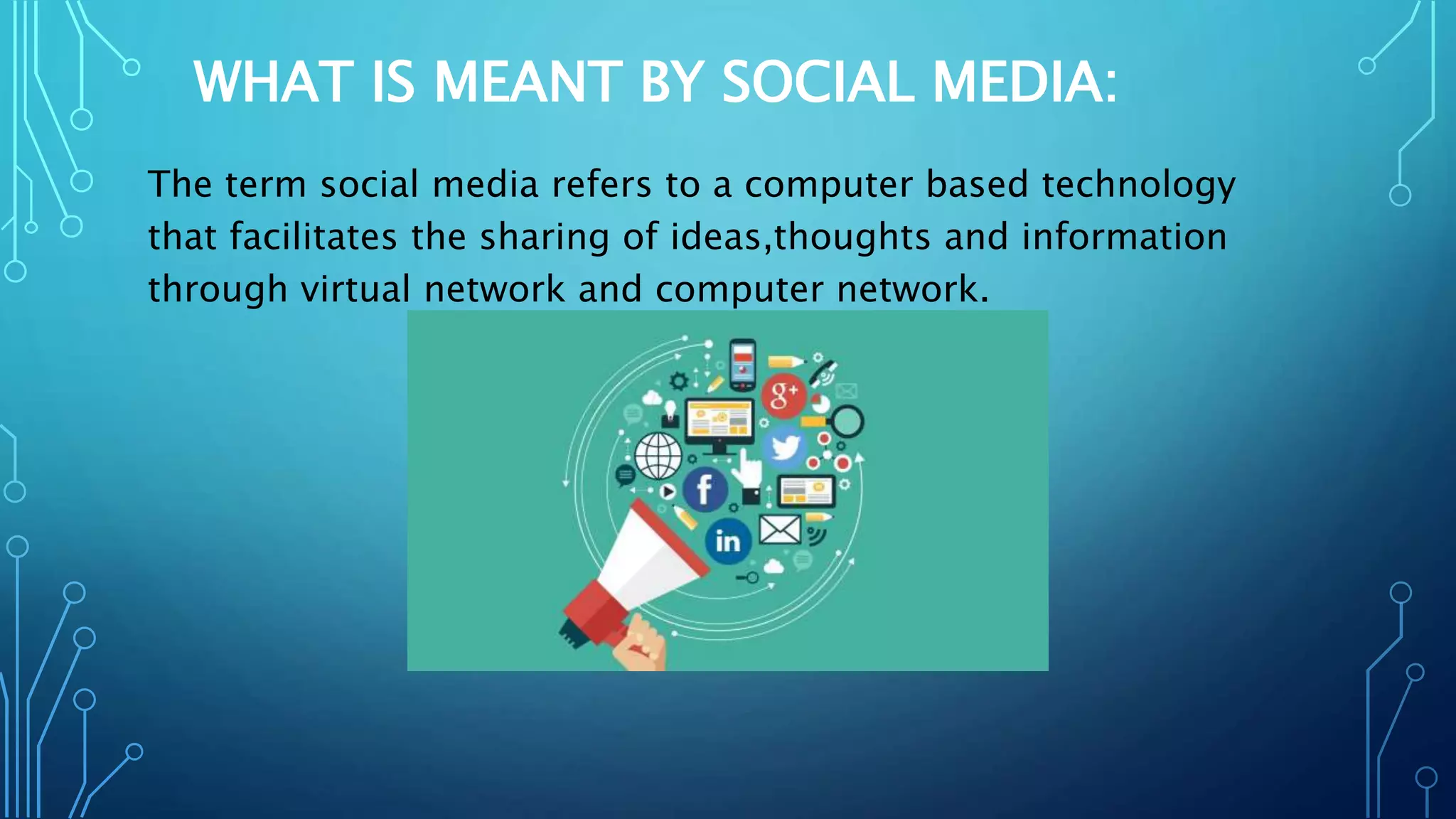 WHAT IS MEANT BY SOCIAL MEDIA:

The term social media refers to a computer based technology that facilitates the sharing of ideas,thoughts and information through virtual network and computer network.

g+

f

in